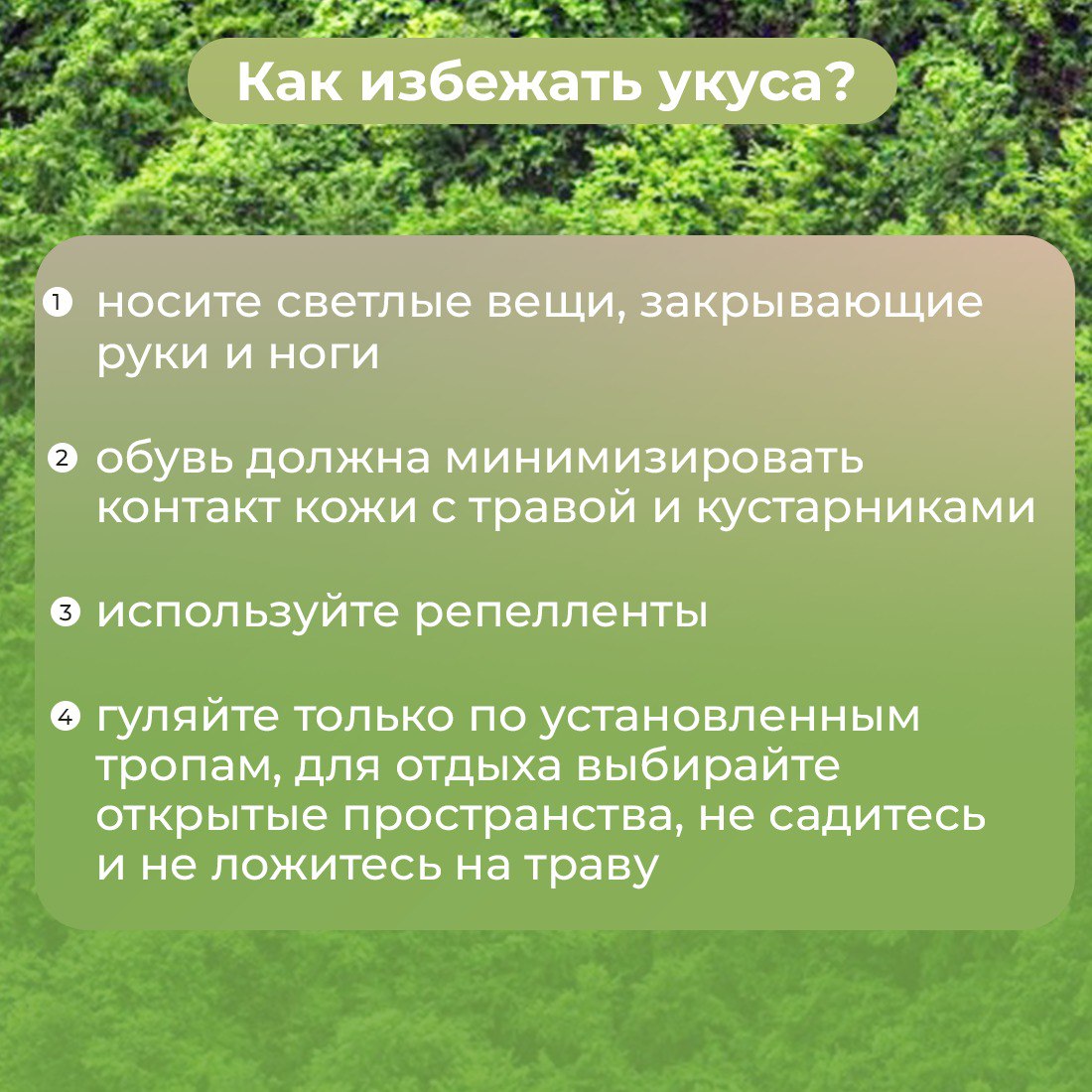 Как избежать укуса?

1 носите светлые вещи, закрывающие руки и ноги

2 обувь должна минимизировать контакт кожи с травой и кустарниками

3 используйте репелленты

4 гуляйте только по установленным тропам, для отдыха выбирайте открытые пространства, не садитесь и не ложитесь на траву